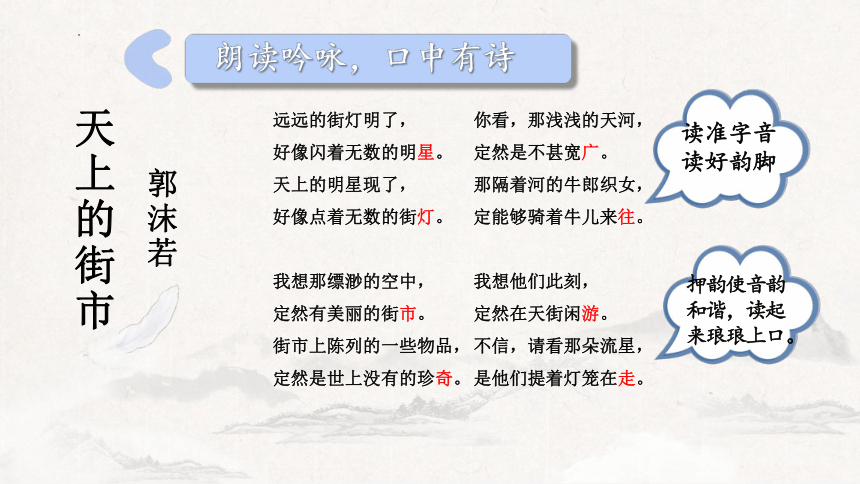 朗读吟咏，口中有诗

天上的街市

郭沫若

远远的街灯明了，
好像闪着无数的明星。
天上的明星现了，
好像点着无数的街灯。

我想那缥渺的空中，
定然有美丽的街市。
街市上陈列的一些物品，
定然是世上没有的珍奇。

你看，那浅浅的天河，
定然是不甚宽广。
那隔着河的牛郎织女，
定能够骑着牛儿来往。

我想他们此刻，
定然在天街闲游。
不信，请看那朵流星，
是他们提着灯笼在走。

读准字音
读好韵脚

押韵使音韵和谐，读起来琅琅上口。